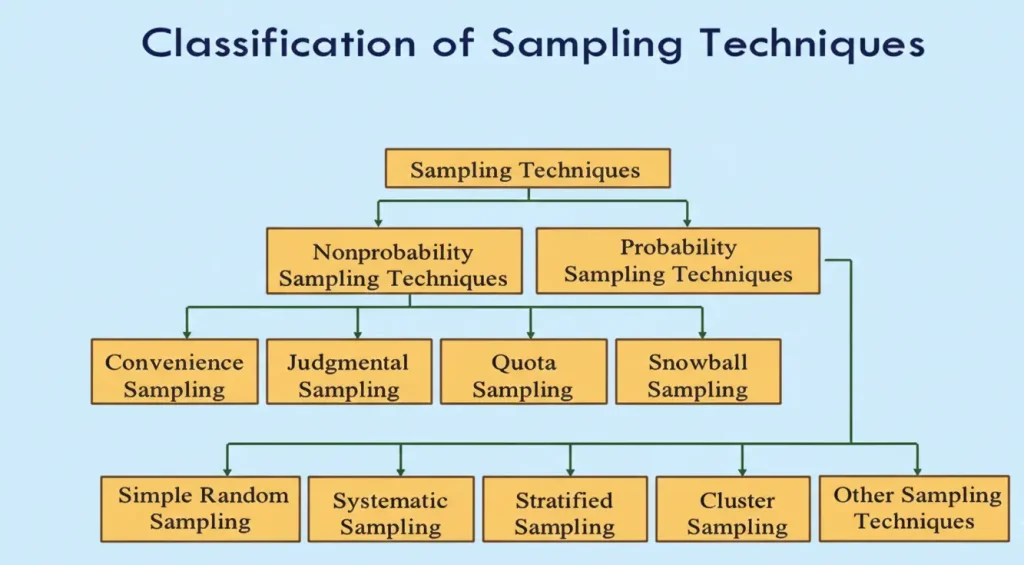 Classification of Sampling Techniques

Sampling Techniques

Nonprobability Sampling Techniques

Probability Sampling Techniques

Convenience Sampling

Judgmental Sampling

Quota Sampling

Snowball Sampling

Simple Random Sampling

Systematic Sampling

Stratified Sampling

Cluster Sampling

Other Sampling Techniques